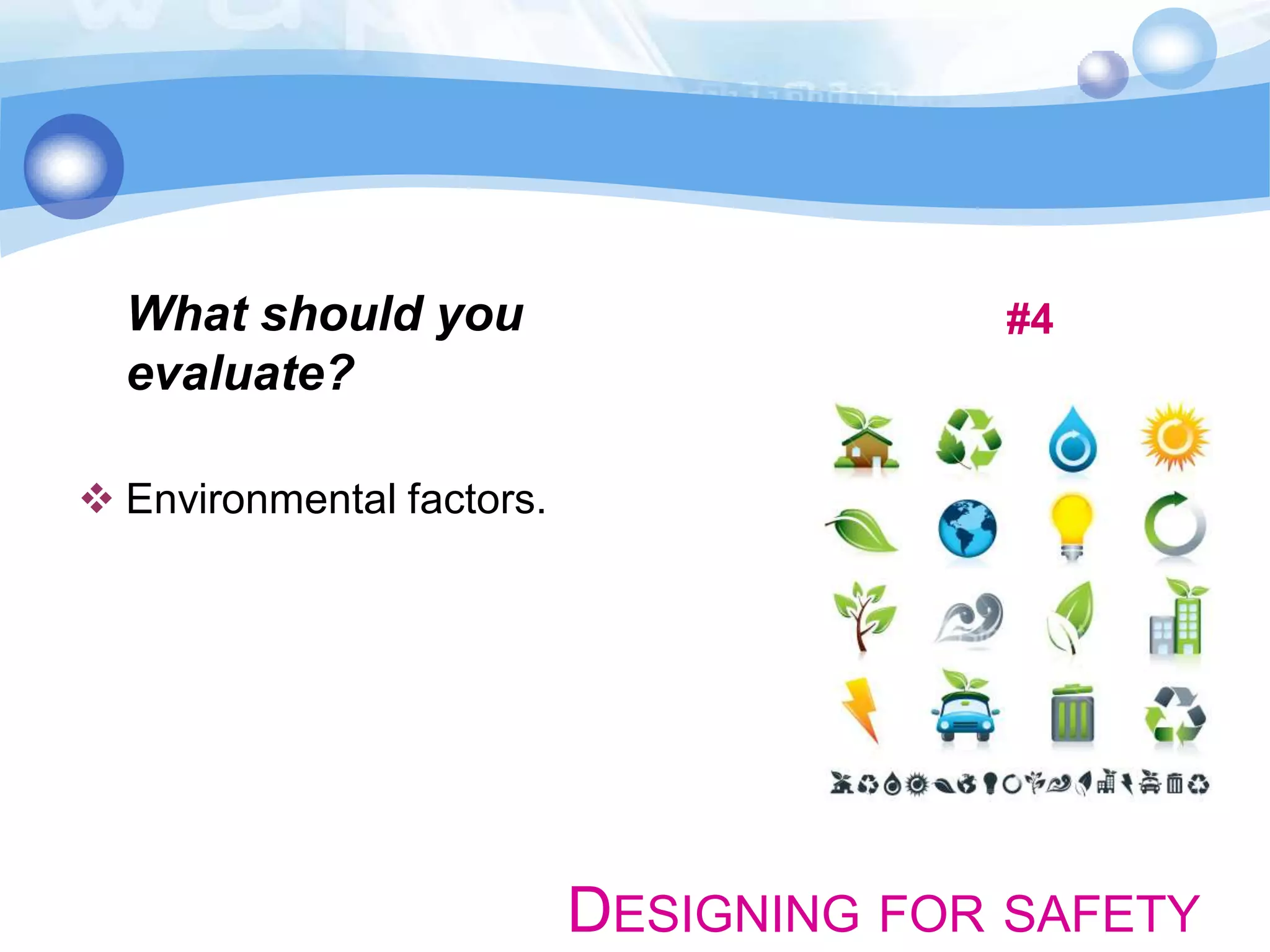 What should you evaluate?

#4

❖ Environmental factors.

DESIGNING FOR SAFETY